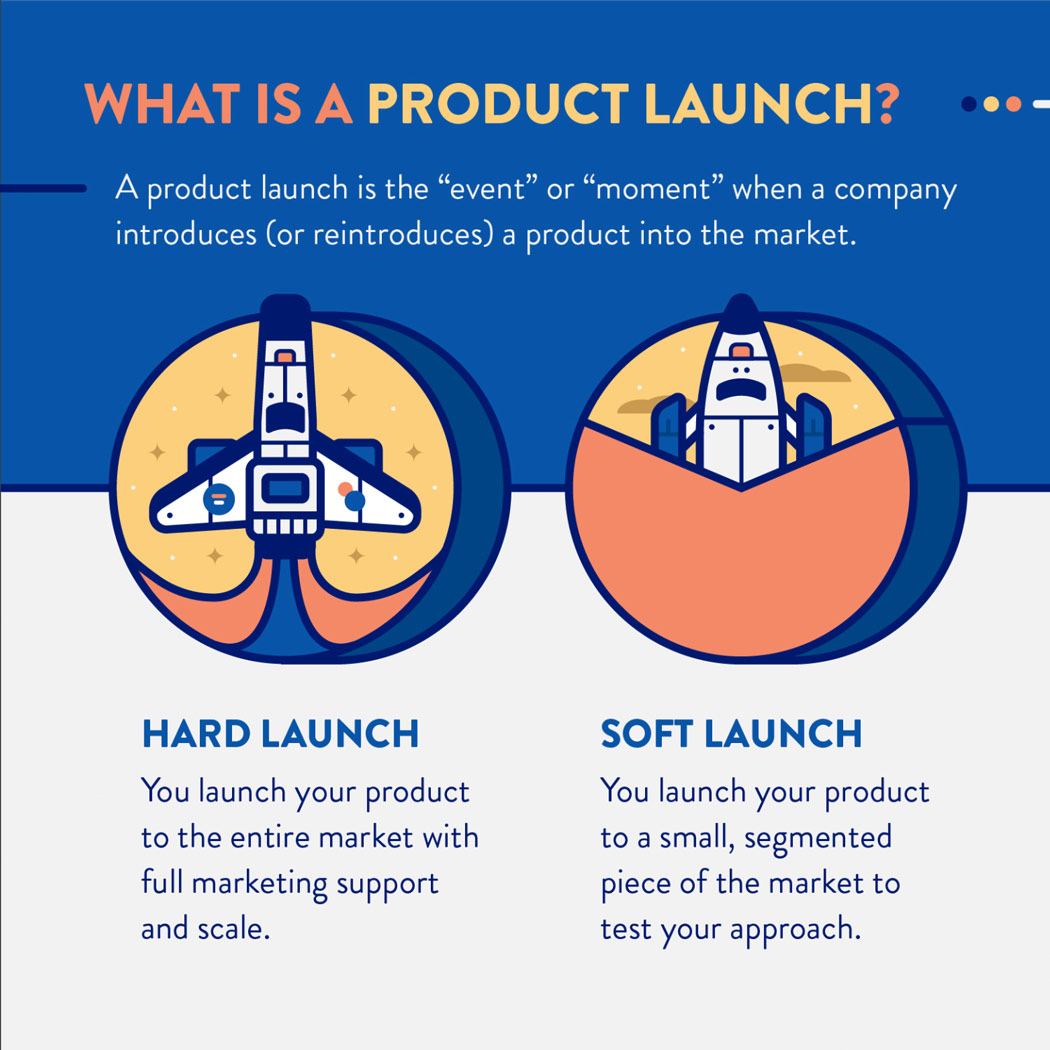 WHAT IS A PRODUCT LAUNCH?

A product launch is the “event” or “moment” when a company introduces (or reintroduces) a product into the market.

HARD LAUNCH

You launch your product to the entire market with full marketing support and scale.

SOFT LAUNCH

You launch your product to a small, segmented piece of the market to test your approach.